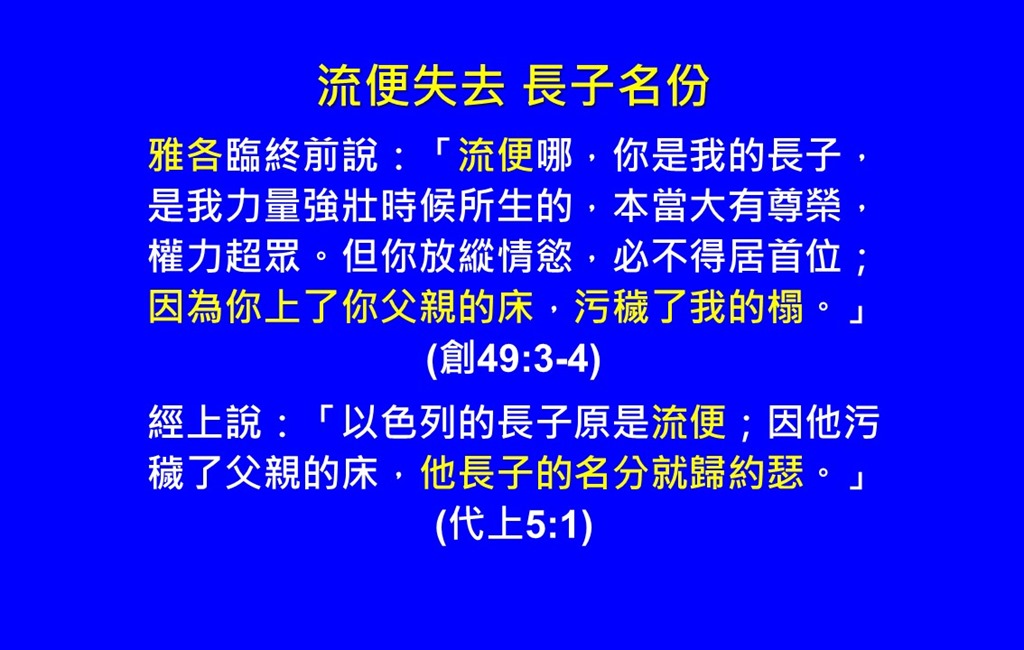 流便失去 長子名份

雅各臨終前說：「流便哪，你是我的長子，是我力量強壯時候所生的，本當大有尊榮，權力超眾。但你放縱情慾，必不得居首位；因為你上了你父親的床，污穢了我的榻。」
(創49:3-4)

經上說：「以色列的長子原是流便；因他污穢了父親的床，他長子的名分就歸約瑟。」
(代上5:1)